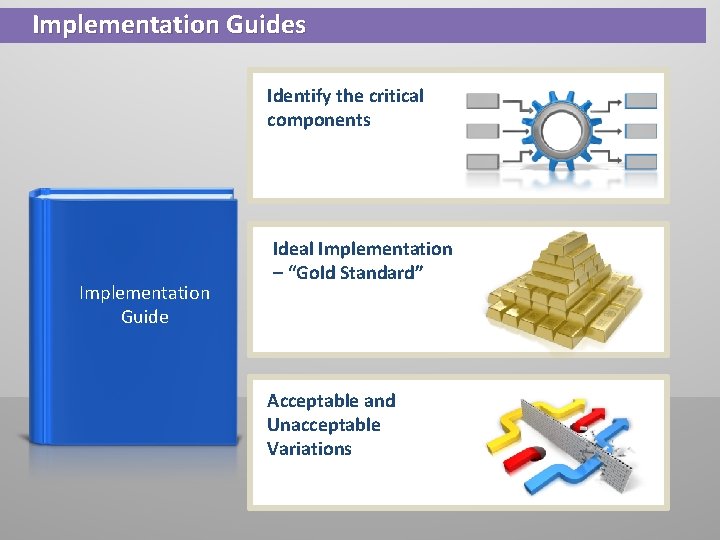 Implementation Guides

Implementation Guide

Identify the critical components

Ideal Implementation – "Gold Standard"

Acceptable and Unacceptable Variations